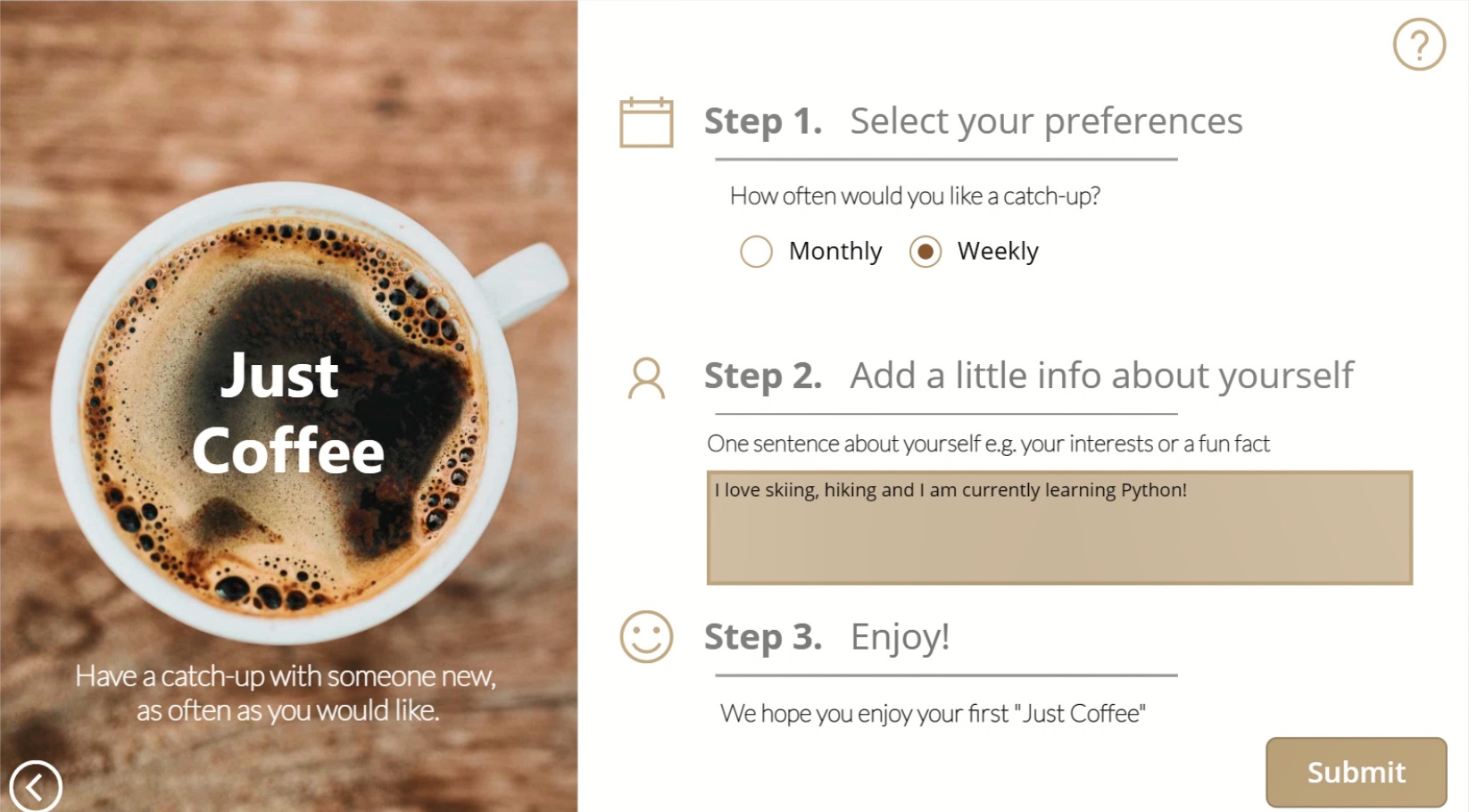 Just Coffee

Have a catch-up with someone new, as often as you would like.

?

Step 1. Select your preferences

How often would you like a catch-up?

Monthly
Weekly

Step 2. Add a little info about yourself

One sentence about yourself e.g. your interests or a fun fact

I love skiing, hiking and I am currently learning Python!

Step 3. Enjoy!

We hope you enjoy your first "Just Coffee"

Submit